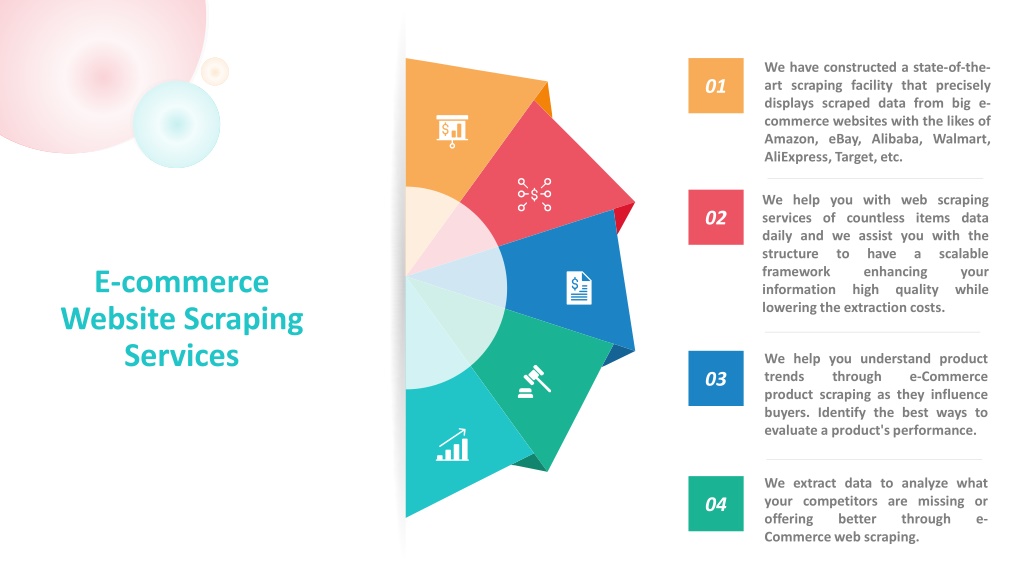 E-commerce Website Scraping Services

01

We have constructed a state-of-the-art scraping facility that precisely displays scraped data from big e-commerce websites with the likes of Amazon, eBay, Alibaba, Walmart, AliExpress, Target, etc.

02

We help you with web scraping services of countless items data daily and we assist you with the structure to have a scalable framework enhancing your information high quality while lowering the extraction costs.

03

We help you understand product trends through e-Commerce product scraping as they influence buyers. Identify the best ways to evaluate a product's performance.

04

We extract data to analyze what your competitors are missing or offering better through e-Commerce web scraping.